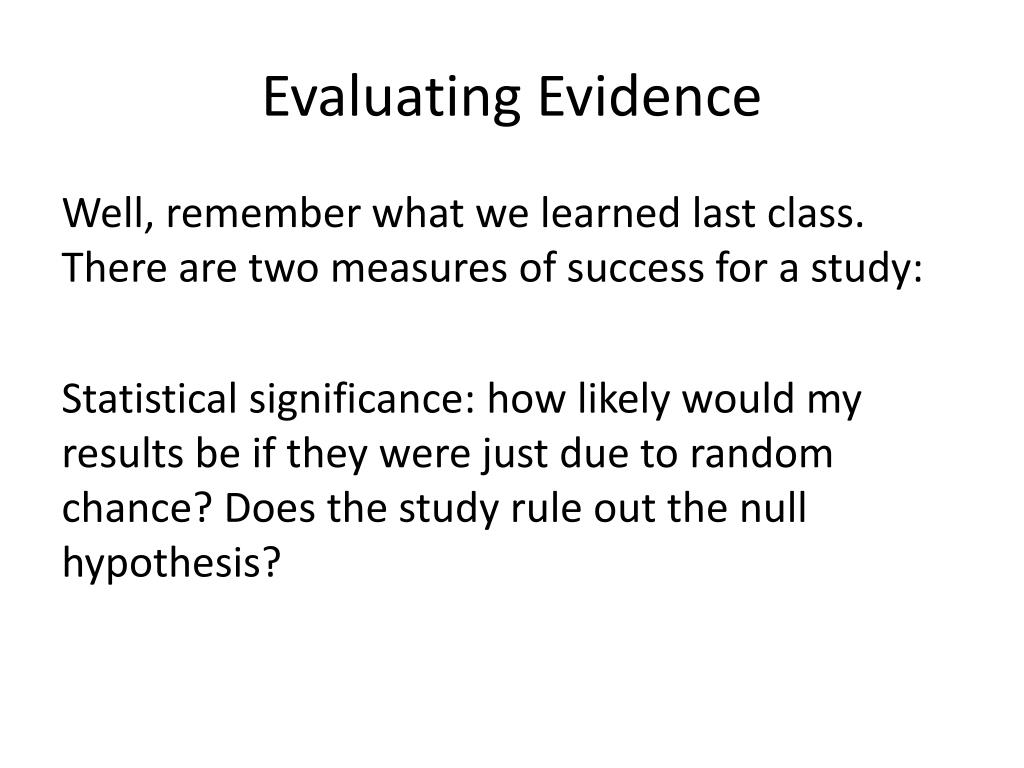 Evaluating Evidence

Well, remember what we learned last class. There are two measures of success for a study:

Statistical significance: how likely would my results be if they were just due to random chance? Does the study rule out the null hypothesis?